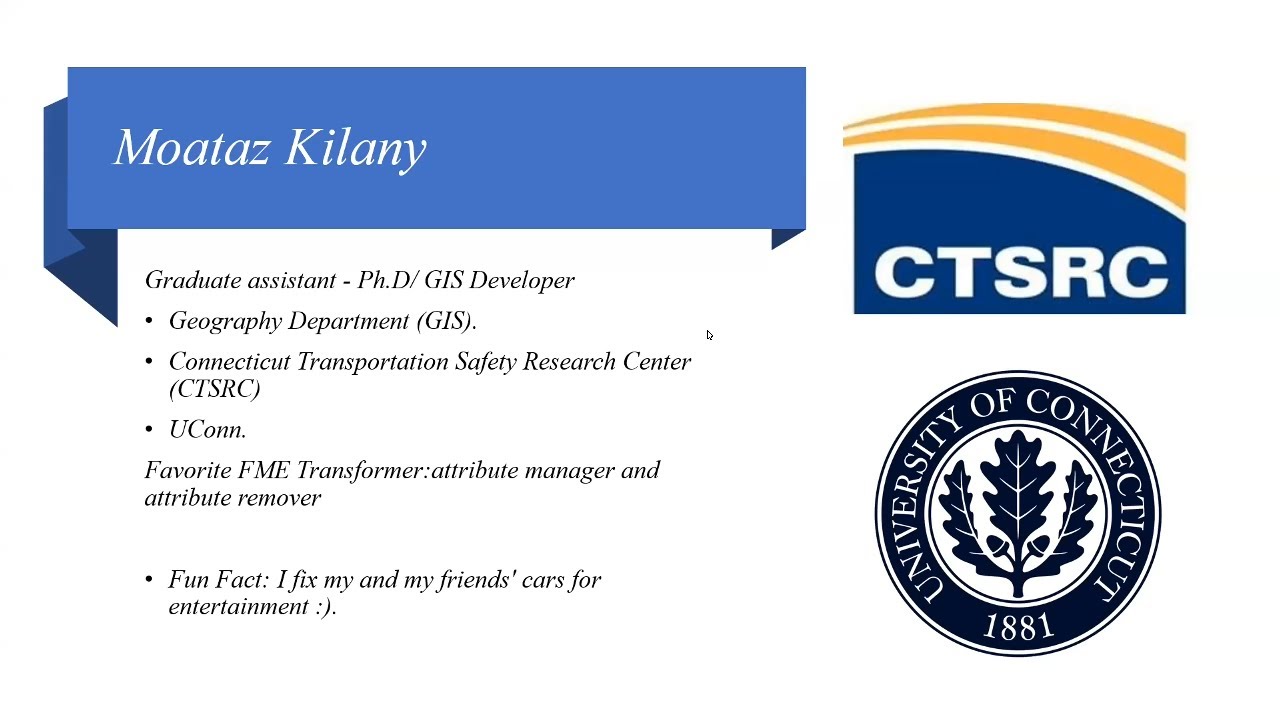 Moataz Kilany

Graduate assistant - Ph.D/ GIS Developer

• Geography Department (GIS).

• Connecticut Transportation Safety Research Center (CTSRC)

• UConn.

Favorite FME Transformer:attribute manager and attribute remover

• Fun Fact: I fix my and my friends' cars for entertainment :).

CTSRC

UNIVERSITY OF CONNECTICUT
1881